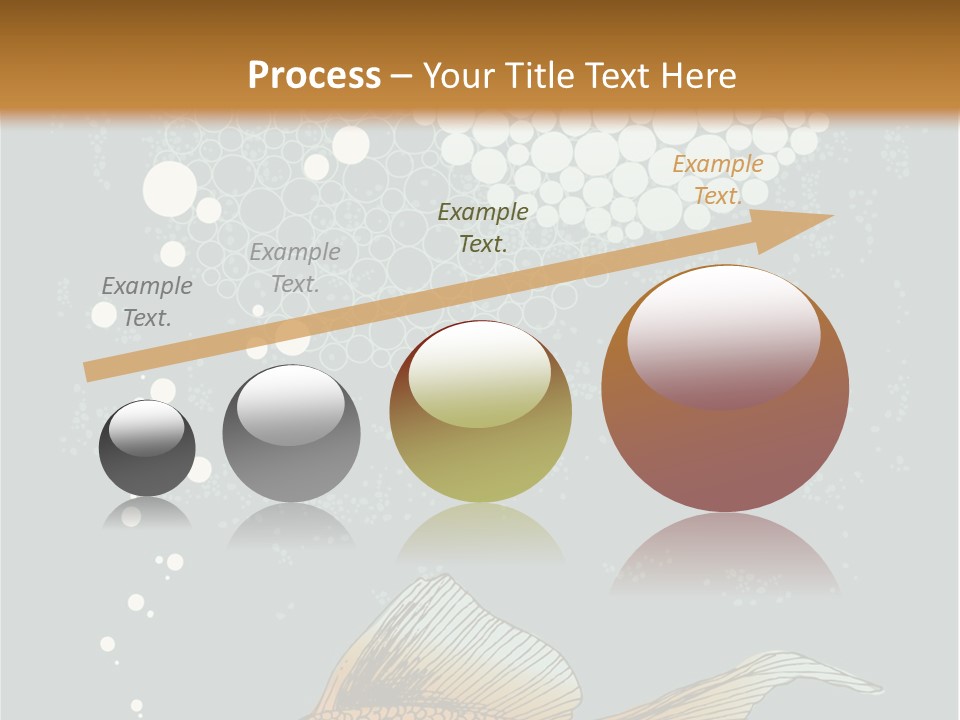 Process – Your Title Text Here

Example Text.

Example Text.

Example Text.

Example Text.